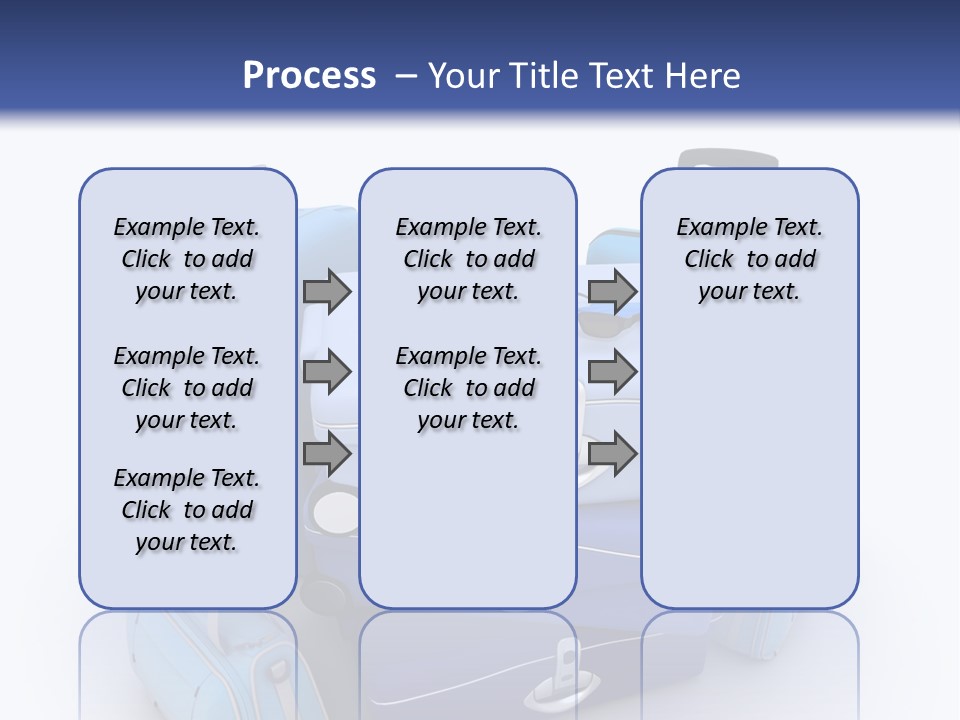 Process – Your Title Text Here

Example Text. Click to add your text.

Example Text. Click to add your text.

Example Text. Click to add your text.

Example Text. Click to add your text.

Example Text. Click to add your text.

Example Text. Click to add your text.